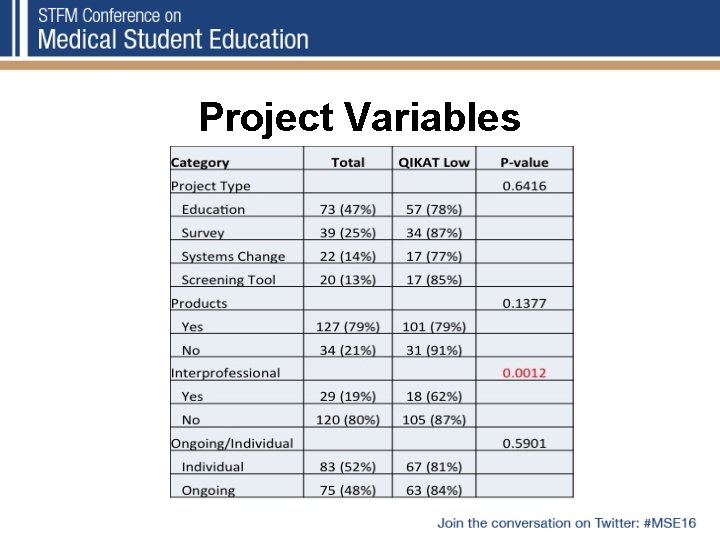 STFM Conference on
Medical Student Education

Project Variables

| Category | Total | QIKAT Low | P-value |
|---|---|---|---|
| Project Type | | | 0.6416 |
| Education | 73 (47%) | 57 (78%) | |
| Survey | 39 (25%) | 34 (87%) | |
| Systems Change | 22 (14%) | 17 (77%) | |
| Screening Tool | 20 (13%) | 17 (85%) | |
| Products | | | 0.1377 |
| Yes | 127 (79%) | 101 (79%) | |
| No | 34 (21%) | 31 (91%) | |
| Interprofessional | | | 0.0012 |
| Yes | 29 (19%) | 18 (62%) | |
| No | 120 (80%) | 105 (87%) | |
| Ongoing/Individual | | | 0.5901 |
| Individual | 83 (52%) | 67 (81%) | |
| Ongoing | 75 (48%) | 63 (84%) | |

Join the conversation on Twitter: #MSE16